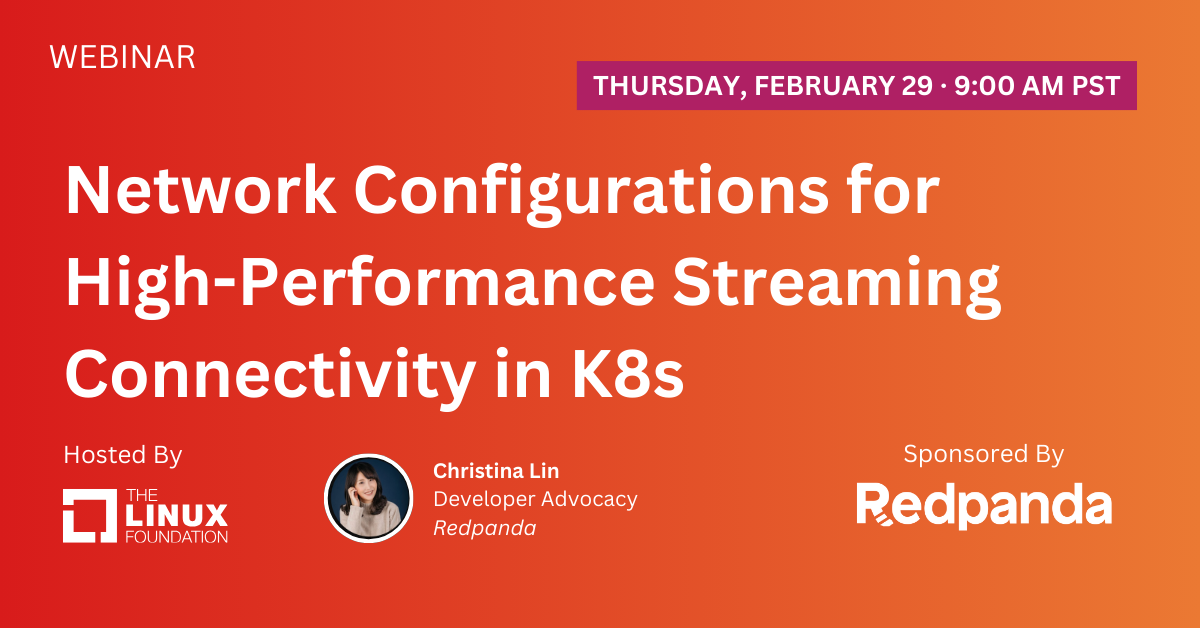 WEBINAR

THURSDAY, FEBRUARY 29 · 9:00 AM PST

Network Configurations for High-Performance Streaming Connectivity in K8s

Hosted By

THE LINUX FOUNDATION

Christina Lin
Developer Advocacy
Redpanda

Sponsored By

Redpanda